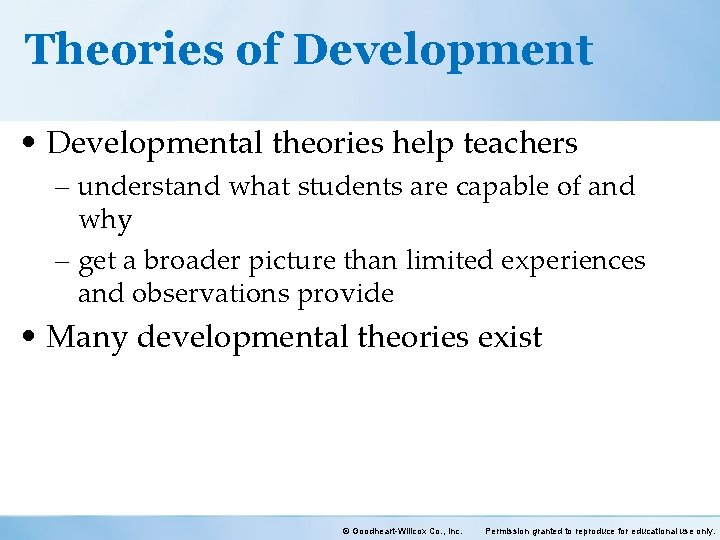 Theories of Development

• Developmental theories help teachers

– understand what students are capable of and why

– get a broader picture than limited experiences and observations provide

• Many developmental theories exist

© Goodheart-Willcox Co., Inc. Permission granted to reproduce for educational use only.